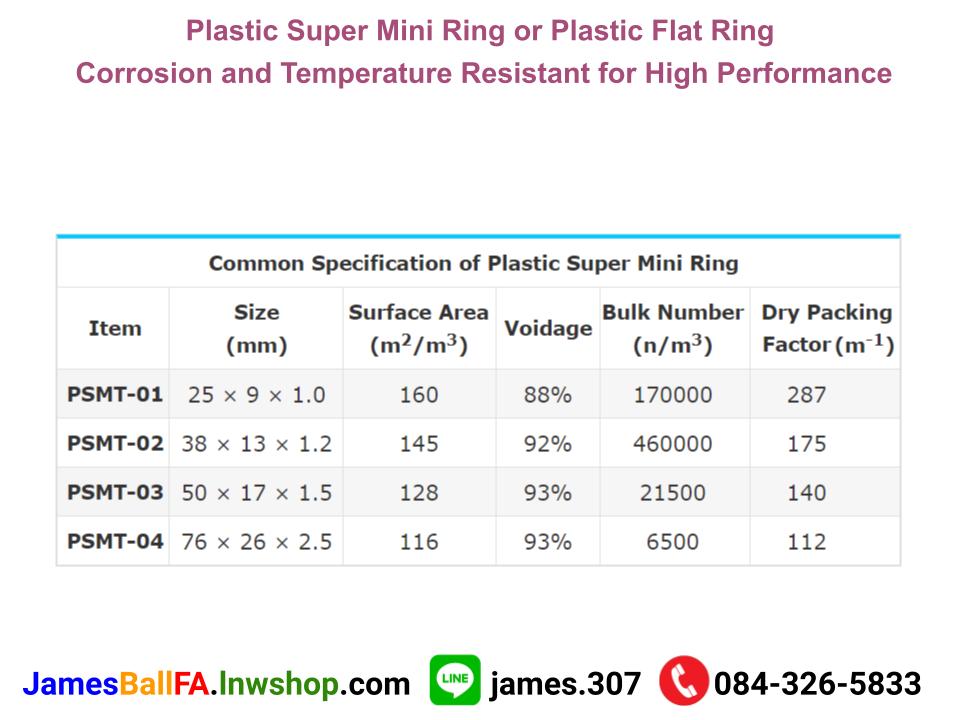 Plastic Super Mini Ring or Plastic Flat Ring
Corrosion and Temperature Resistant for High Performance

Common Specification of Plastic Super Mini Ring

| Item | Size (mm) | Surface Area ($m^2/m^3$) | Voidage | Bulk Number ($n/m^3$) | Dry Packing Factor ($m^{-1}$) |
|---|---|---|---|---|---|
| PSMT-01 | 25 × 9 × 1.0 | 160 | 88% | 170000 | 287 |
| PSMT-02 | 38 × 13 × 1.2 | 145 | 92% | 460000 | 175 |
| PSMT-03 | 50 × 17 × 1.5 | 128 | 93% | 21500 | 140 |
| PSMT-04 | 76 × 26 × 2.5 | 116 | 93% | 6500 | 112 |

JamesBallFA.lnwshop.com LINE james.307 084-326-5833